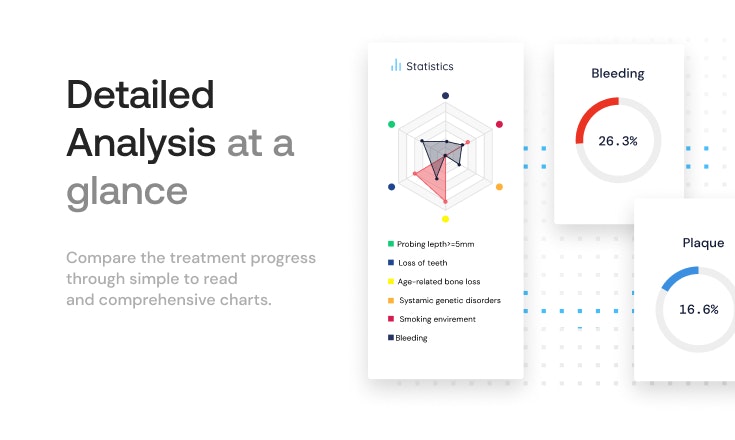 Detailed Analysis at a glance

Compare the treatment progress through simple to read and comprehensive charts.

Statistics

Probing lepth>=5mm
Loss of teeth
Age-related bone loss
Systamic genetic disorders
Smoking envirement
Bleeding

Bleeding
26.3%

Plaque
16.6%